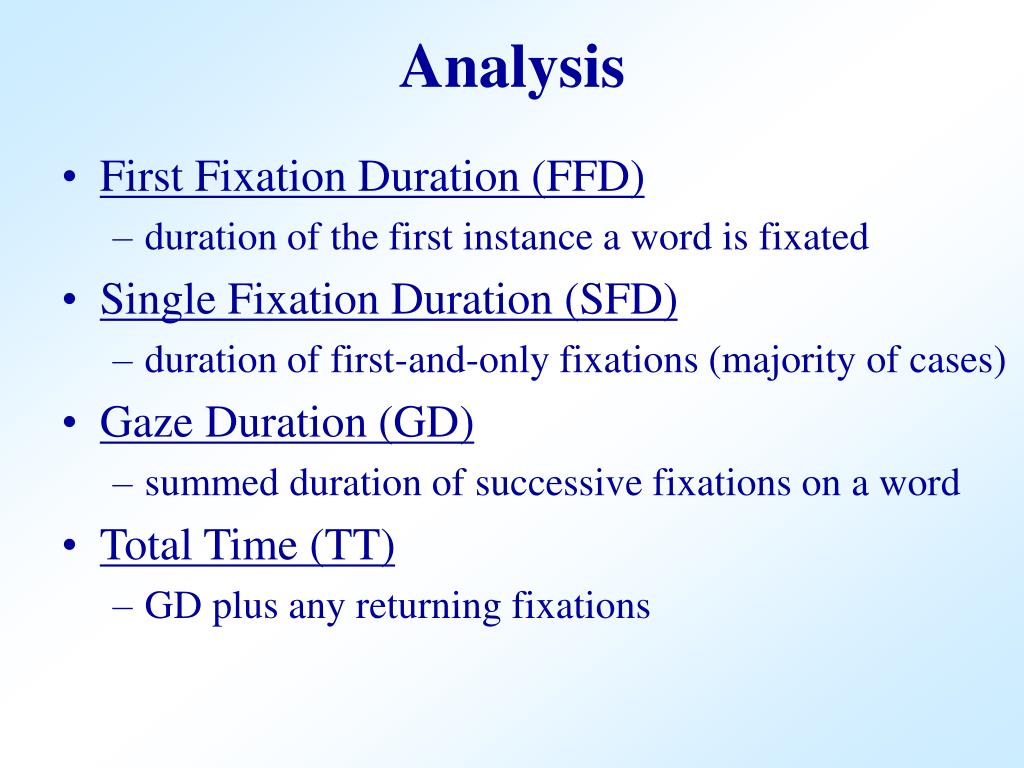 Analysis

• First Fixation Duration (FFD)
– duration of the first instance a word is fixated
• Single Fixation Duration (SFD)
– duration of first-and-only fixations (majority of cases)
• Gaze Duration (GD)
– summed duration of successive fixations on a word
• Total Time (TT)
– GD plus any returning fixations